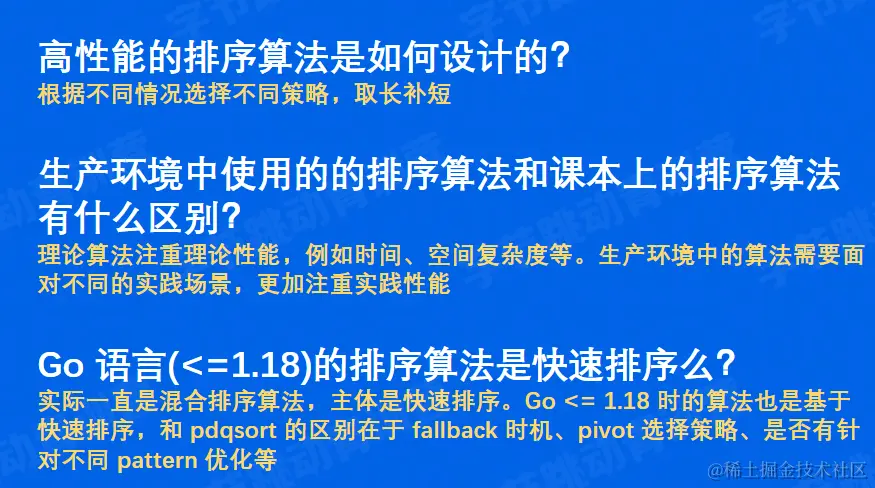 高性能的排序算法是如何设计的?
根据不同情况选择不同策略，取长补短

生产环境中使用的的排序算法和课本上的排序算法有什么区别?
理论算法注重理论性能，例如时间、空间复杂度等。生产环境中的算法需要面对不同的实践场景，更加注重实践性能

Go 语言(<=1.18)的排序算法是快速排序么?
实际一直是混合排序算法，主体是快速排序。Go <= 1.18 时的算法也是基于快速排序，和 pdqsort 的区别在于 fallback 时机、pivot 选择策略、是否有针对不同 pattern 优化等

@稀土掘金技术社区